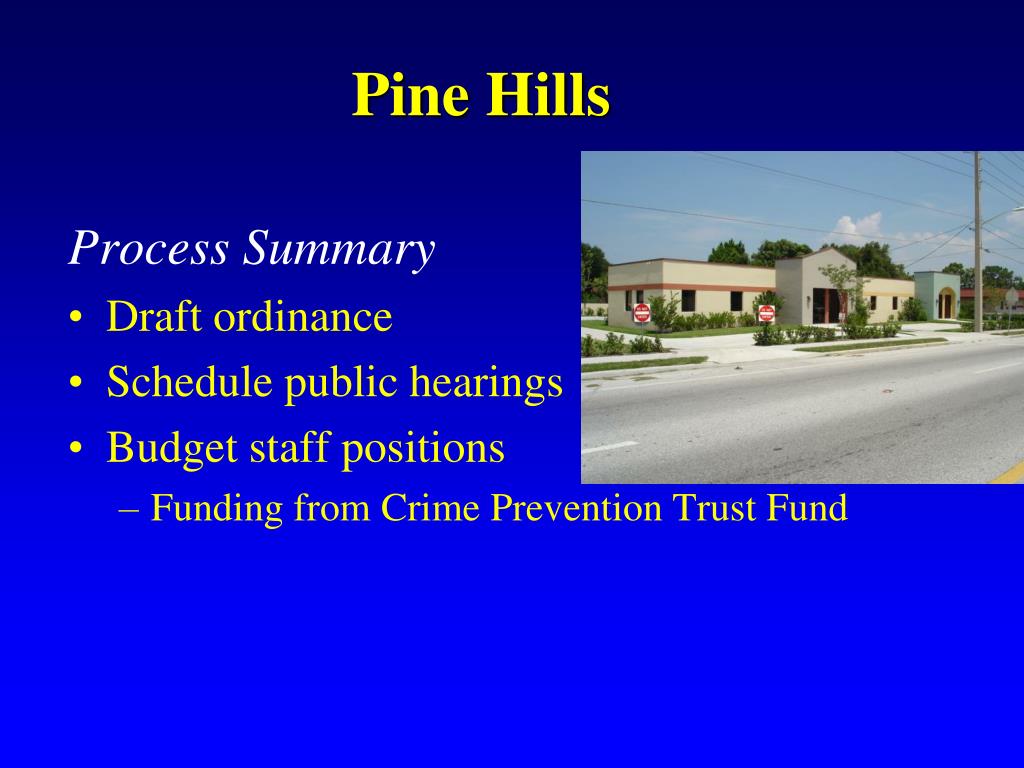 Pine Hills

Process Summary

• Draft ordinance
• Schedule public hearings
• Budget staff positions
  – Funding from Crime Prevention Trust Fund